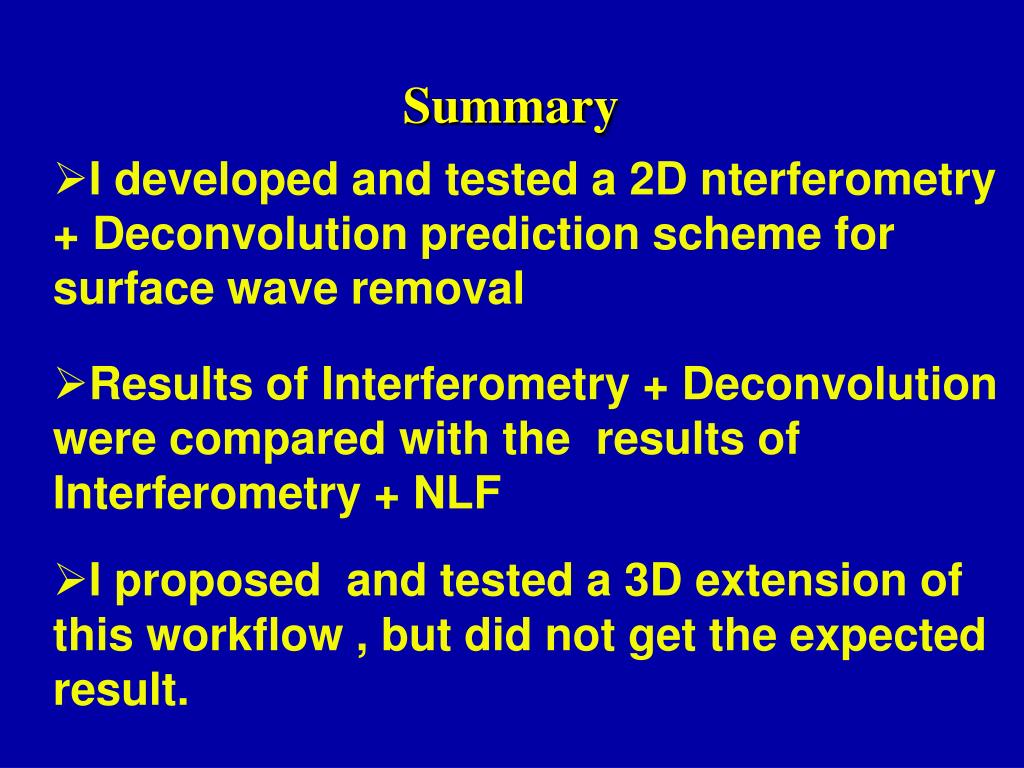 Summary

➢I developed and tested a 2D nterferometry + Deconvolution prediction scheme for surface wave removal

➢Results of Interferometry + Deconvolution were compared with the  results of Interferometry + NLF

➢I proposed  and tested a 3D extension of this workflow , but did not get the expected result.